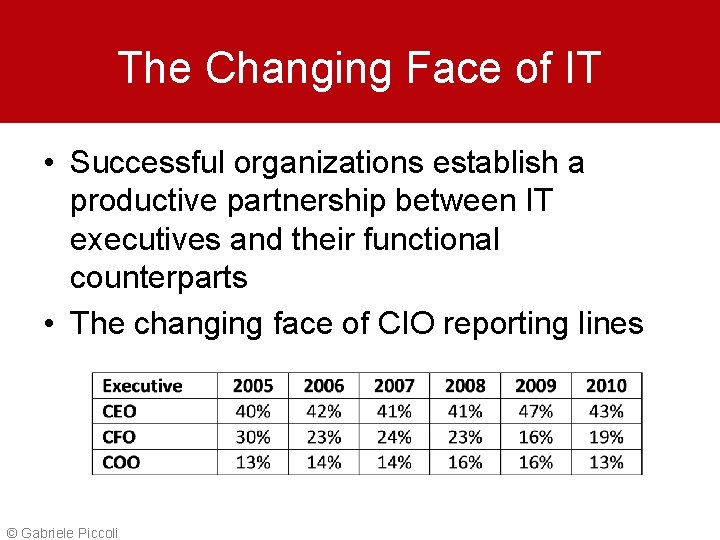 The Changing Face of IT

• Successful organizations establish a productive partnership between IT executives and their functional counterparts

• The changing face of CIO reporting lines

| Executive | 2005 | 2006 | 2007 | 2008 | 2009 | 2010 |
|---|---|---|---|---|---|---|
| CEO | 40% | 42% | 41% | 41% | 47% | 43% |
| CFO | 30% | 23% | 24% | 23% | 16% | 19% |
| COO | 13% | 14% | 14% | 16% | 16% | 13% |

© Gabriele Piccoli